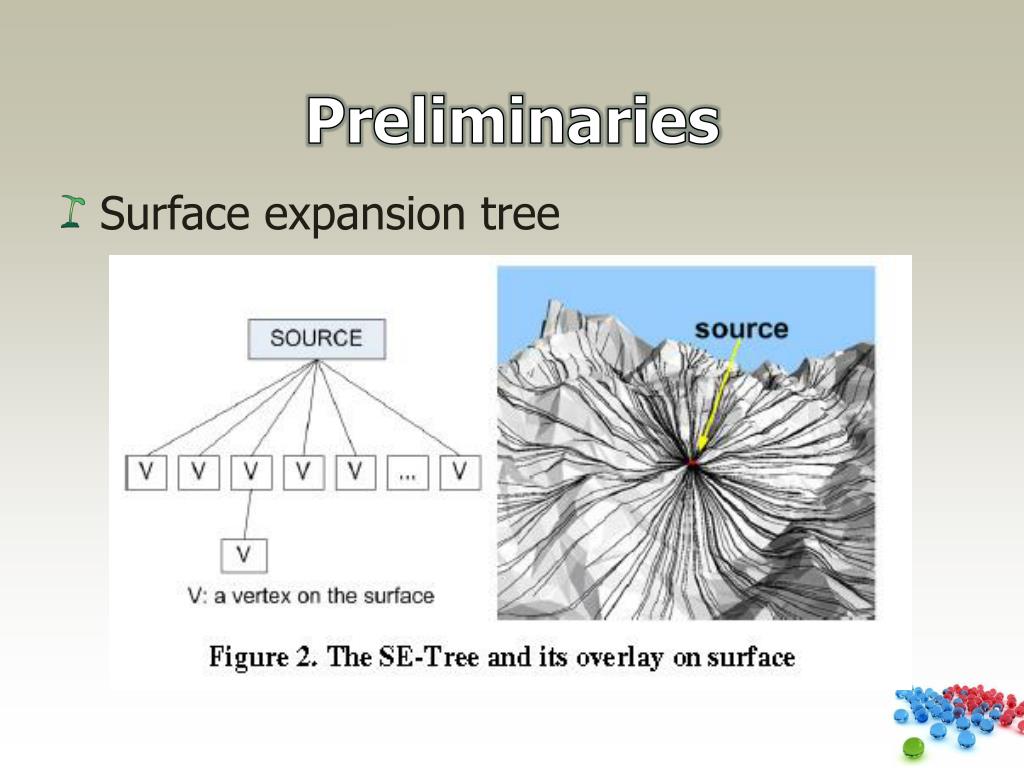 Preliminaries

Surface expansion tree

SOURCE

V V V V V ... V

V

V: a vertex on the surface

source

Figure 2. The SE-Tree and its overlay on surface